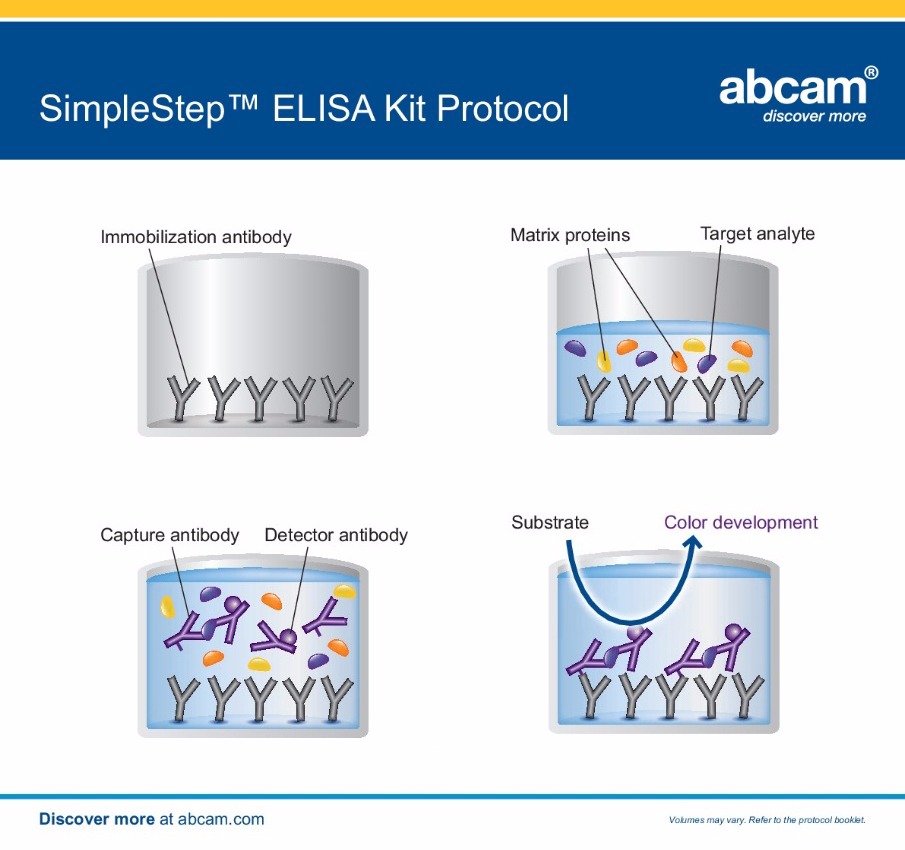 SimpleStep™ ELISA Kit Protocol

abcam®
discover more

Immobilization antibody

Matrix proteins

Target analyte

Capture antibody

Detector antibody

Substrate

Color development

Discover more at abcam.com

Volumes may vary. Refer to the protocol booklet.